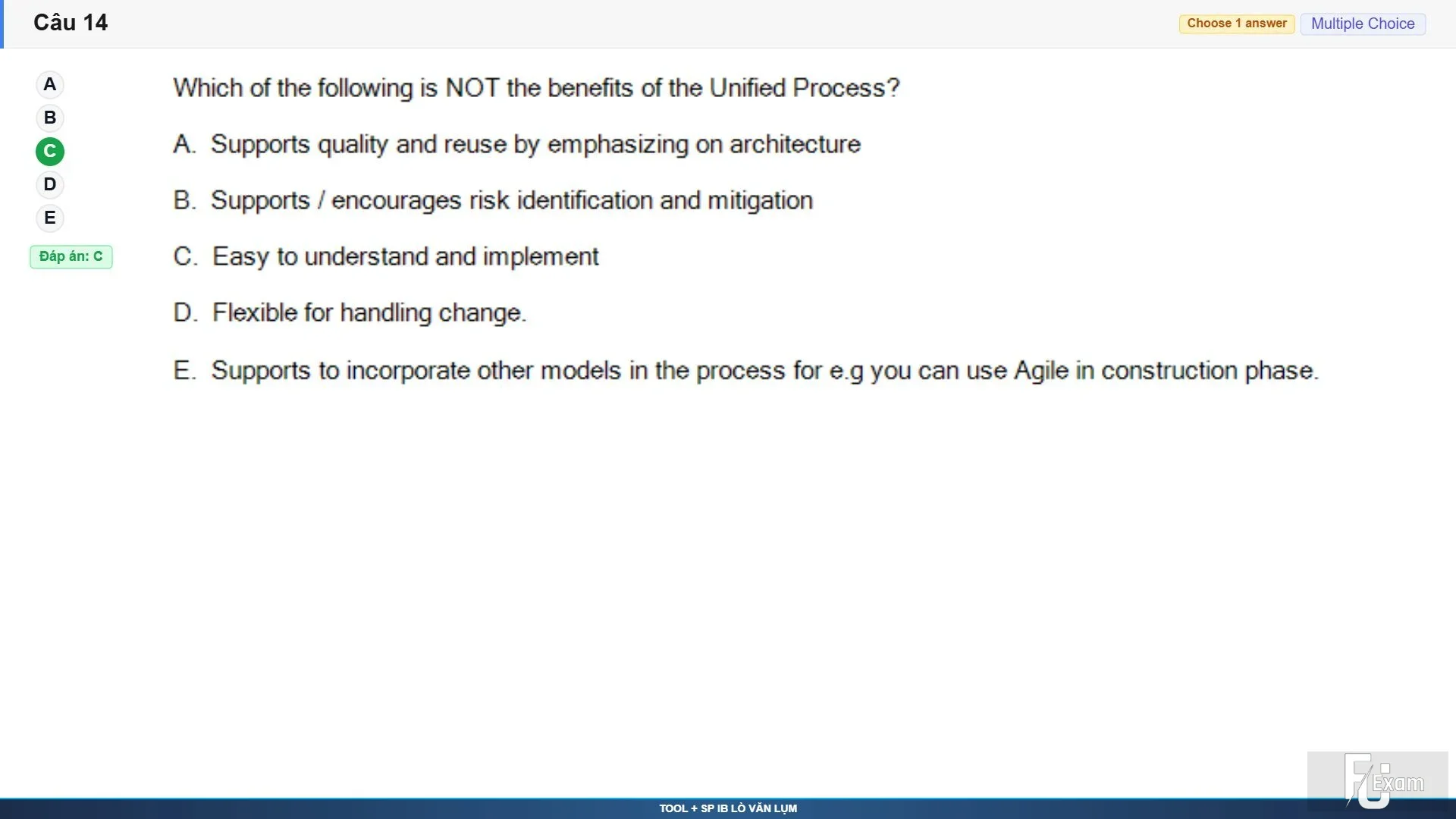 Câu 14

Choose 1 answer
Multiple Choice

A
B
C
D
E
Đáp án: C

Which of the following is NOT the benefits of the Unified Process?

A. Supports quality and reuse by emphasizing on architecture

B. Supports / encourages risk identification and mitigation

C. Easy to understand and implement

D. Flexible for handling change.

E. Supports to incorporate other models in the process for e.g you can use Agile in construction phase.

FU Exam

TOOL + SP IB LÒ VĂN LỤM